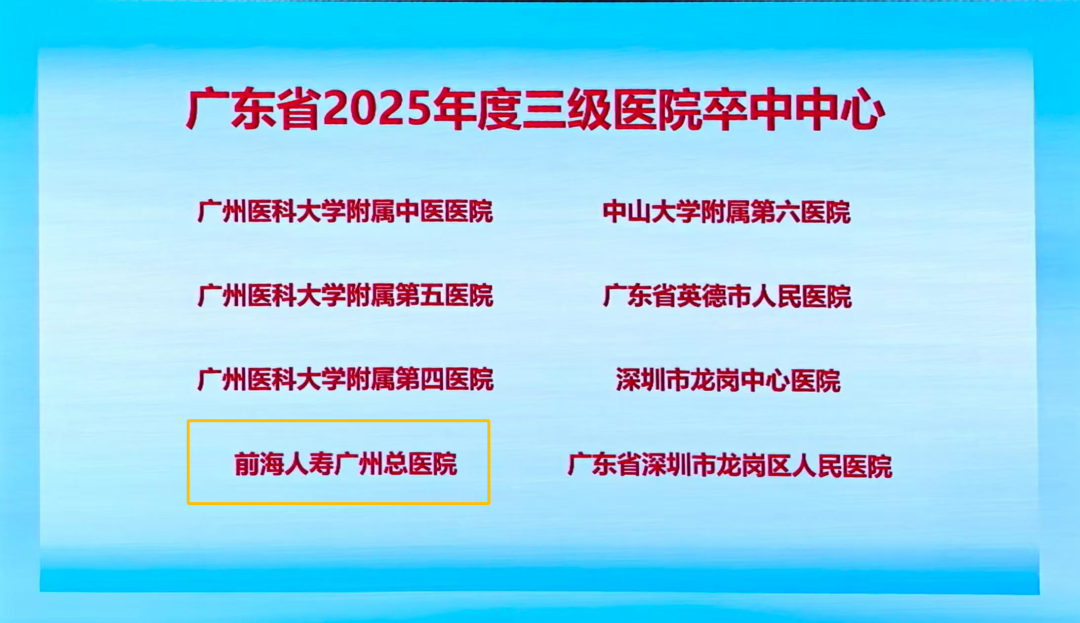 广东省2025年度三级医院卒中中心

广州医科大学附属中医医院

广州医科大学附属第五医院

广州医科大学附属第四医院

前海人寿广州总医院

中山大学附属第六医院

广东省英德市人民医院

深圳市龙岗中心医院

广东省深圳市龙岗区人民医院